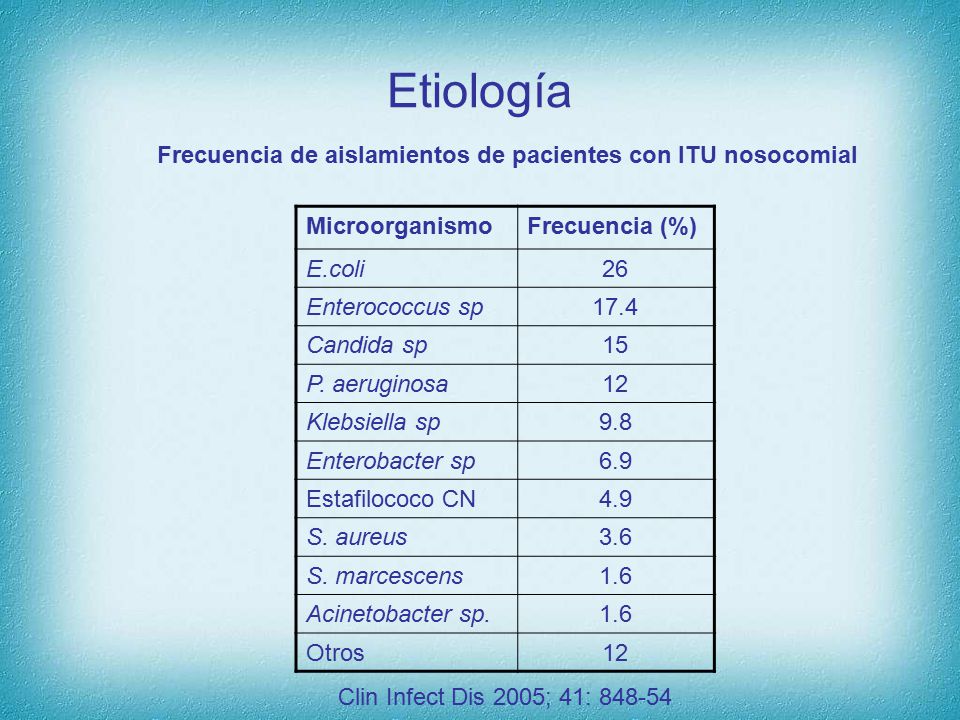 Etiología

Frecuencia de aislamientos de pacientes con ITU nosocomial

| Microorganismo | Frecuencia (%) |
|---|---|
| E.coli | 26 |
| Enterococcus sp | 17.4 |
| Candida sp | 15 |
| P. aeruginosa | 12 |
| Klebsiella sp | 9.8 |
| Enterobacter sp | 6.9 |
| Estafilococo CN | 4.9 |
| S. aureus | 3.6 |
| S. marcescens | 1.6 |
| Acinetobacter sp. | 1.6 |
| Otros | 12 |

Clin Infect Dis 2005; 41: 848-54